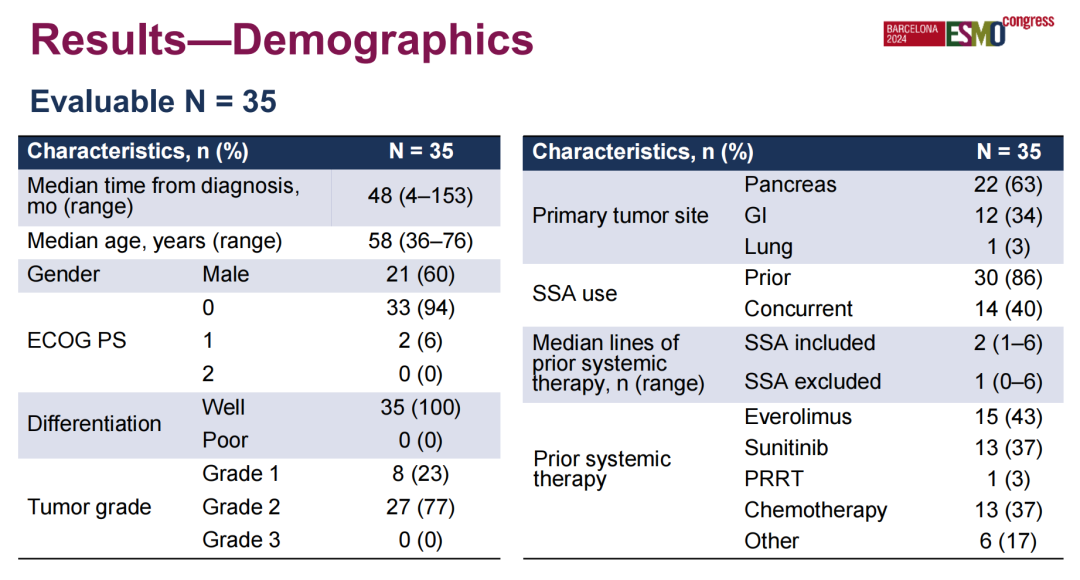 Results—Demographics

BARCELONA 2024 ESMO congress

Evaluable N = 35

| Characteristics, n (%) | | N = 35 |
|---|---|---|
| Median time from diagnosis, mo (range) | | 48 (4–153) |
| Median age, years (range) | | 58 (36–76) |
| Gender | Male | 21 (60) |
| ECOG PS | 0 | 33 (94) |
| | 1 | 2 (6) |
| | 2 | 0 (0) |
| Differentiation | Well | 35 (100) |
| | Poor | 0 (0) |
| Tumor grade | Grade 1 | 8 (23) |
| | Grade 2 | 27 (77) |
| | Grade 3 | 0 (0) |

| Characteristics, n (%) | | N = 35 |
|---|---|---|
| Primary tumor site | Pancreas | 22 (63) |
| | GI | 12 (34) |
| | Lung | 1 (3) |
| SSA use | Prior | 30 (86) |
| | Concurrent | 14 (40) |
| Median lines of prior systemic therapy, n (range) | SSA included | 2 (1–6) |
| | SSA excluded | 1 (0–6) |
| Prior systemic therapy | Everolimus | 15 (43) |
| | Sunitinib | 13 (37) |
| | PRRT | 1 (3) |
| | Chemotherapy | 13 (37) |
| | Other | 6 (17) |